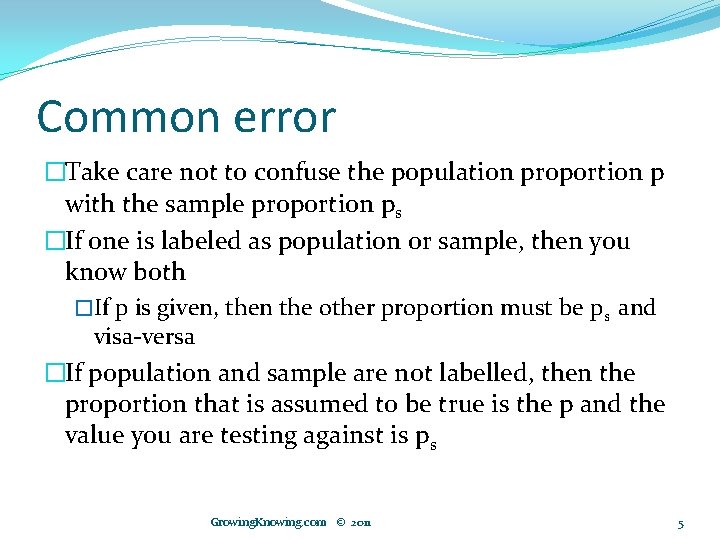 Common error

□Take care not to confuse the population proportion p with the sample proportion $p_s$

□If one is labeled as population or sample, then you know both

□If p is given, then the other proportion must be $p_s$ and visa-versa

□If population and sample are not labelled, then the proportion that is assumed to be true is the p and the value you are testing against is $p_s$

GrowingKnowing.com © 2011

5